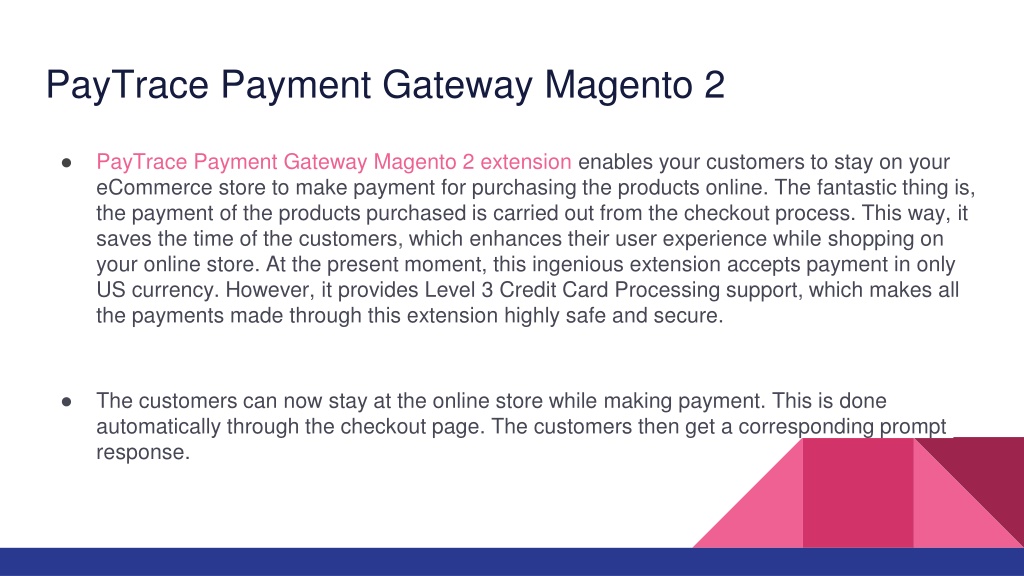 PayTrace Payment Gateway Magento 2

● PayTrace Payment Gateway Magento 2 extension enables your customers to stay on your eCommerce store to make payment for purchasing the products online. The fantastic thing is, the payment of the products purchased is carried out from the checkout process. This way, it saves the time of the customers, which enhances their user experience while shopping on your online store. At the present moment, this ingenious extension accepts payment in only US currency. However, it provides Level 3 Credit Card Processing support, which makes all the payments made through this extension highly safe and secure.

● The customers can now stay at the online store while making payment. This is done automatically through the checkout page. The customers then get a corresponding prompt response.